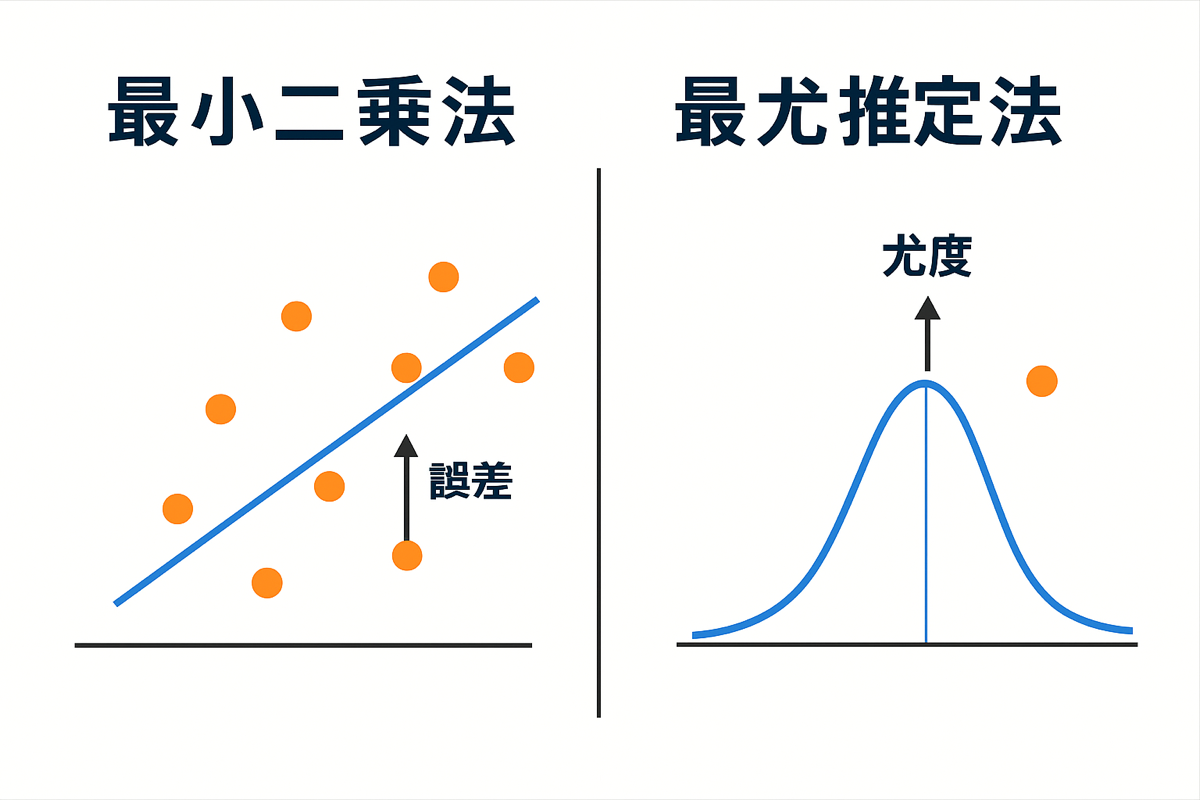 最小二乗法

誤差

最尤推定法

尤度